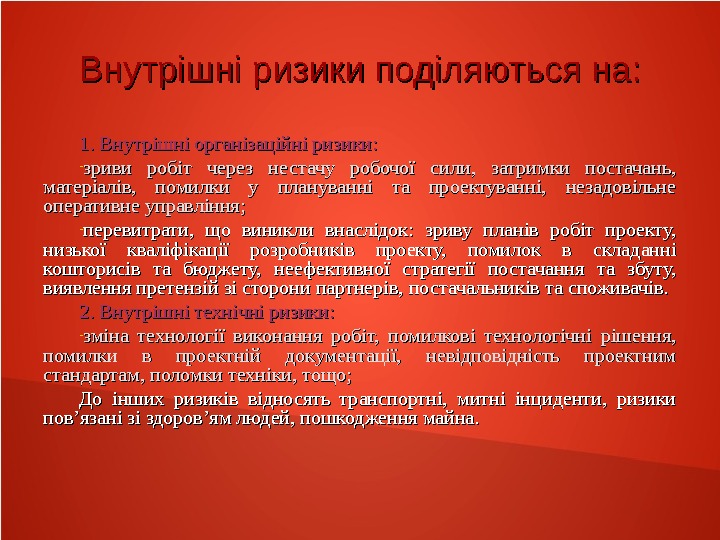 Внутрішні ризики поділяються на:

1. Внутрішні організаційні ризики:

-зриви робіт через нестачу робочої сили, затримки постачань, матеріалів, помилки у плануванні та проектуванні, незадовільне оперативне управління;

-перевитрати, що виникли внаслідок: зриву планів робіт проекту, низької кваліфікації розробників проекту, помилок в складанні кошторисів та бюджету, неефективної стратегії постачання та збуту, виявлення претензій зі сторони партнерів, постачальників та споживачів.

2. Внутрішні технічні ризики:

-зміна технології виконання робіт, помилкові технологічні рішення, помилки в проектній документації, невідповідність проектним стандартам, поломки техніки, тощо;

До інших ризиків відносять транспортні, митні інциденти, ризики пов’язані зі здоров’ям людей, пошкодження майна.